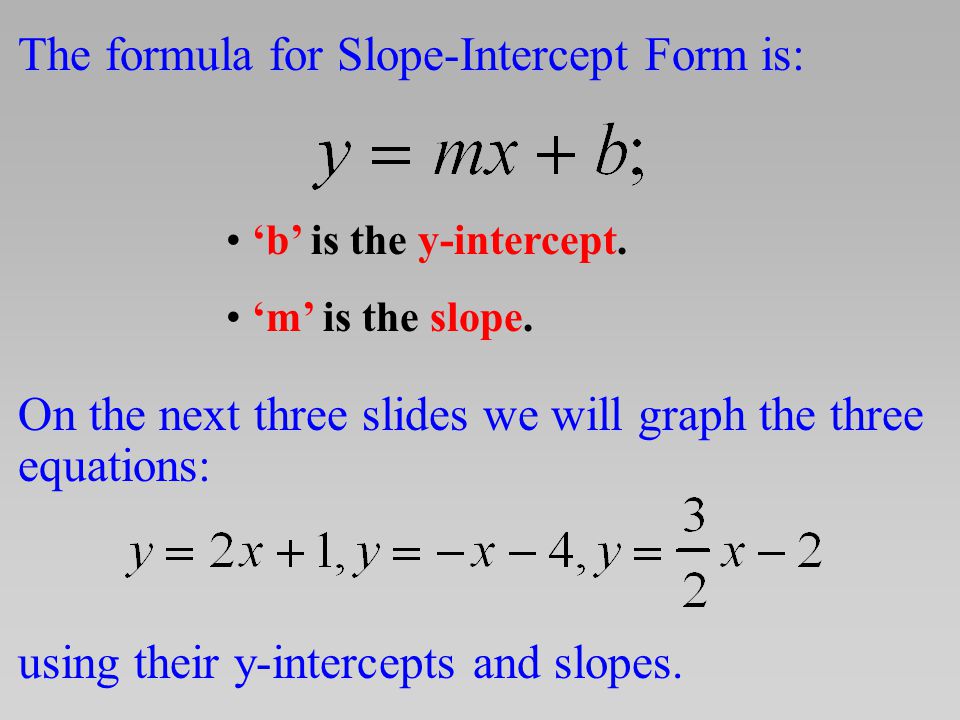 The formula for Slope-Intercept Form is:

$y = mx + b;$

• ‘b’ is the y-intercept.

• ‘m’ is the slope.

On the next three slides we will graph the three equations:

$y = 2x + 1, y = -x - 4, y = \frac{3}{2}x - 2$

using their y-intercepts and slopes.